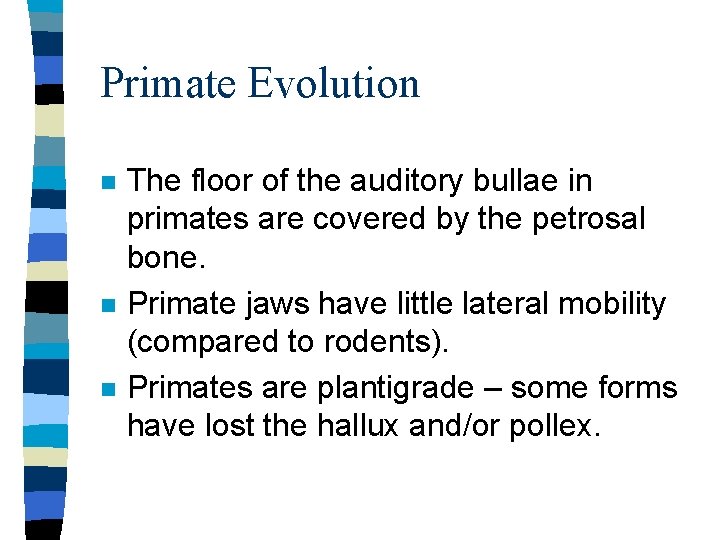 Primate Evolution

- The floor of the auditory bullae in primates are covered by the petrosal bone.
- Primate jaws have little lateral mobility (compared to rodents).
- Primates are plantigrade – some forms have lost the hallux and/or pollex.